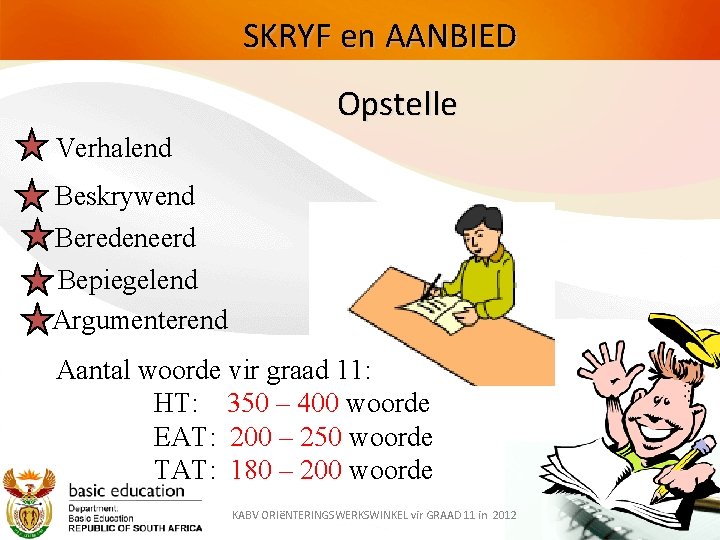 SKRYF en AANBIED

Opstelle

Verhalend

Beskrywend

Beredeneerd

Bepiegelend

Argumenterend

Aantal woorde vir graad 11:
HT: 350 – 400 woorde
EAT: 200 – 250 woorde
TAT: 180 – 200 woorde

basic education
Department:
Basic Education
REPUBLIC OF SOUTH AFRICA

KABV ORIëNTERINGSWERKSWINKEL vir GRAAD 11 in 2012